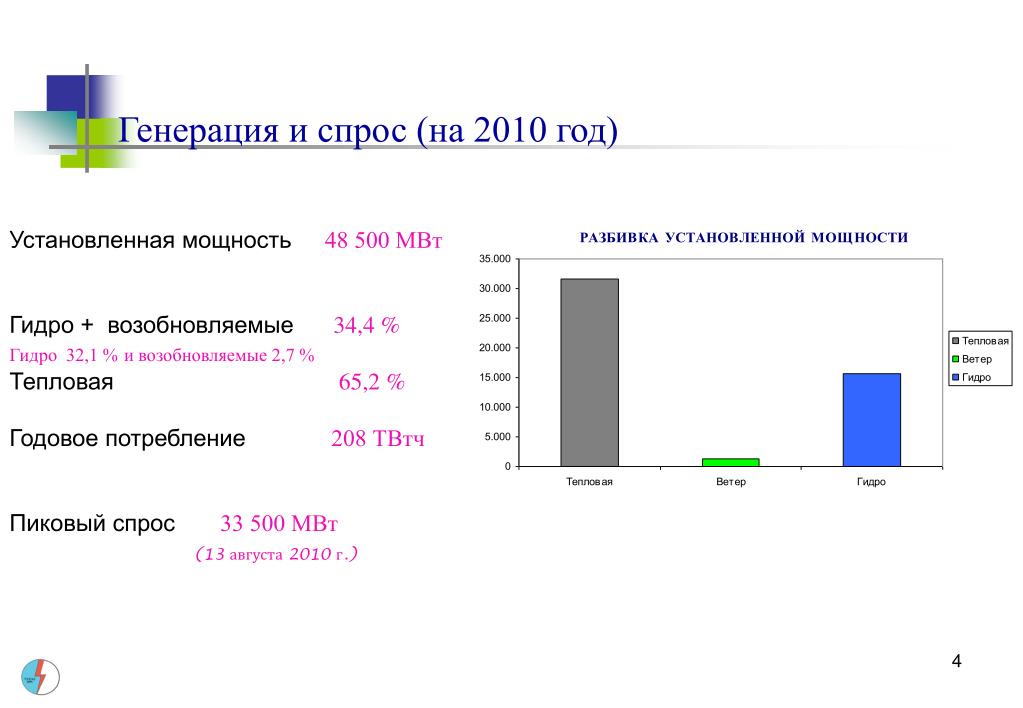 Генерация и спрос (на 2010 год)

Установленная мощность 48 500 МВт

Гидро + возобновляемые 34,4 %
Гидро 32,1 % и возобновляемые 2,7 %
Тепловая 65,2 %

Годовое потребление 208 ТВтч

Пиковый спрос 33 500 МВт
(13 августа 2010 г.)

РАЗБИВКА УСТАНОВЛЕННОЙ МОЩНОСТИ

35.000
30.000
25.000
20.000
15.000
10.000
5.000
0

Тепловая
Ветер
Гидро

Тепловая
Ветер
Гидро

4